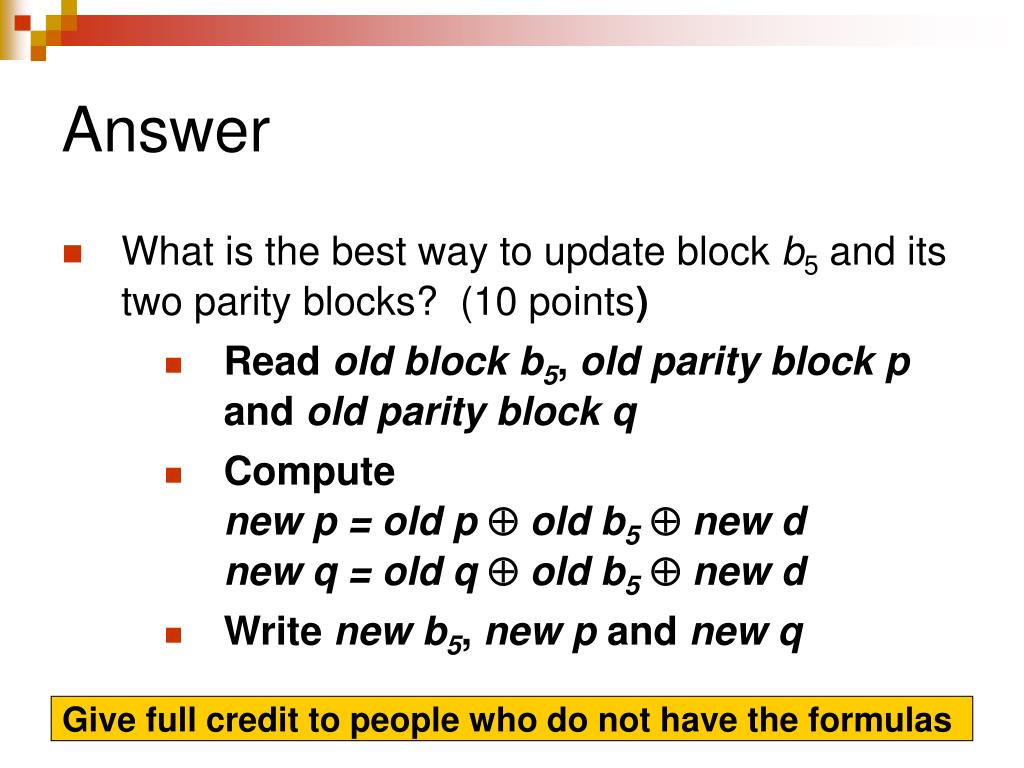 Answer

What is the best way to update block $b_5$ and its two parity blocks? (10 points)

Read old block $b_5$, old parity block p and old parity block q

Compute
new p = old p $\oplus$ old $b_5$ $\oplus$ new d
new q = old q $\oplus$ old $b_5$ $\oplus$ new d

Write new $b_5$, new p and new q

Give full credit to people who do not have the formulas